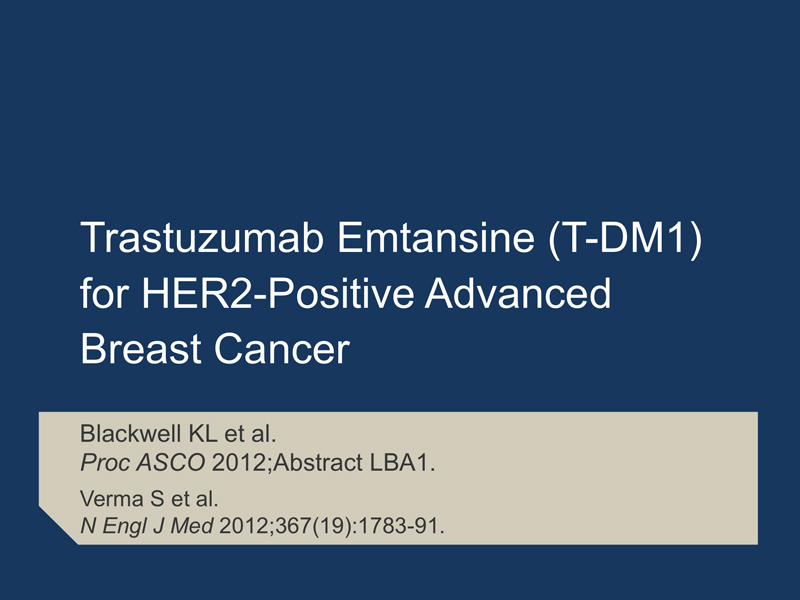 Trastuzumab Emtansine (T-DM1) for HER2-Positive Advanced Breast Cancer

Blackwell KL et al.
Proc ASCO 2012;Abstract LBA1.

Verma S et al.
N Engl J Med 2012;367(19):1783-91.